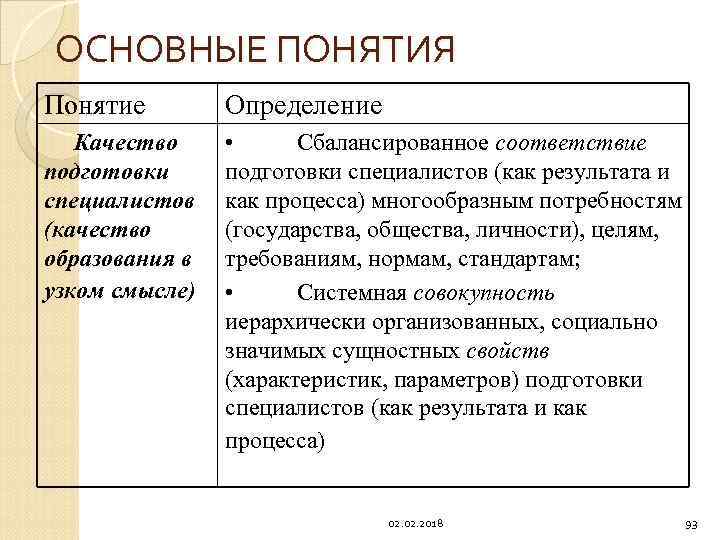 ОСНОВНЫЕ ПОНЯТИЯ

| Понятие | Определение |
|---|---|
| Качество подготовки специалистов (качество образования в узком смысле) | • Сбалансированное соответствие подготовки специалистов (как результата и как процесса) многообразным потребностям (государства, общества, личности), целям, требованиям, нормам, стандартам; • Системная совокупность иерархически организованных, социально значимых сущностных свойств (характеристик, параметров) подготовки специалистов (как результата и как процесса) |

02.02.2018

93